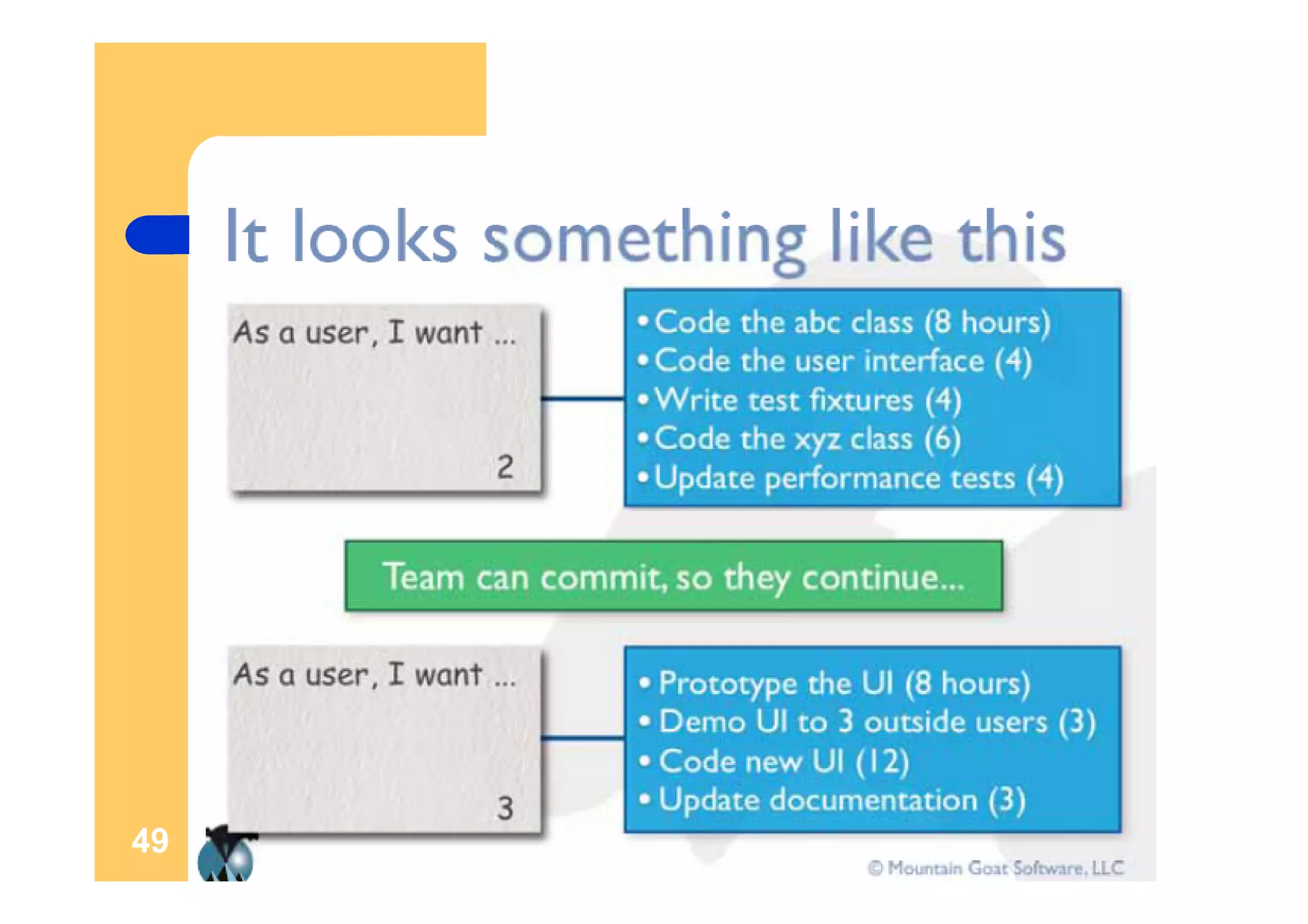 It looks something like this

As a user, I want ...

2

• Code the abc class (8 hours)
• Code the user interface (4)
• Write test fixtures (4)
• Code the xyz class (6)
• Update performance tests (4)

Team can commit, so they continue...

As a user, I want ...

3

• Prototype the UI (8 hours)
• Demo UI to 3 outside users (3)
• Code new UI (12)
• Update documentation (3)

49

© Mountain Goat Software, LLC